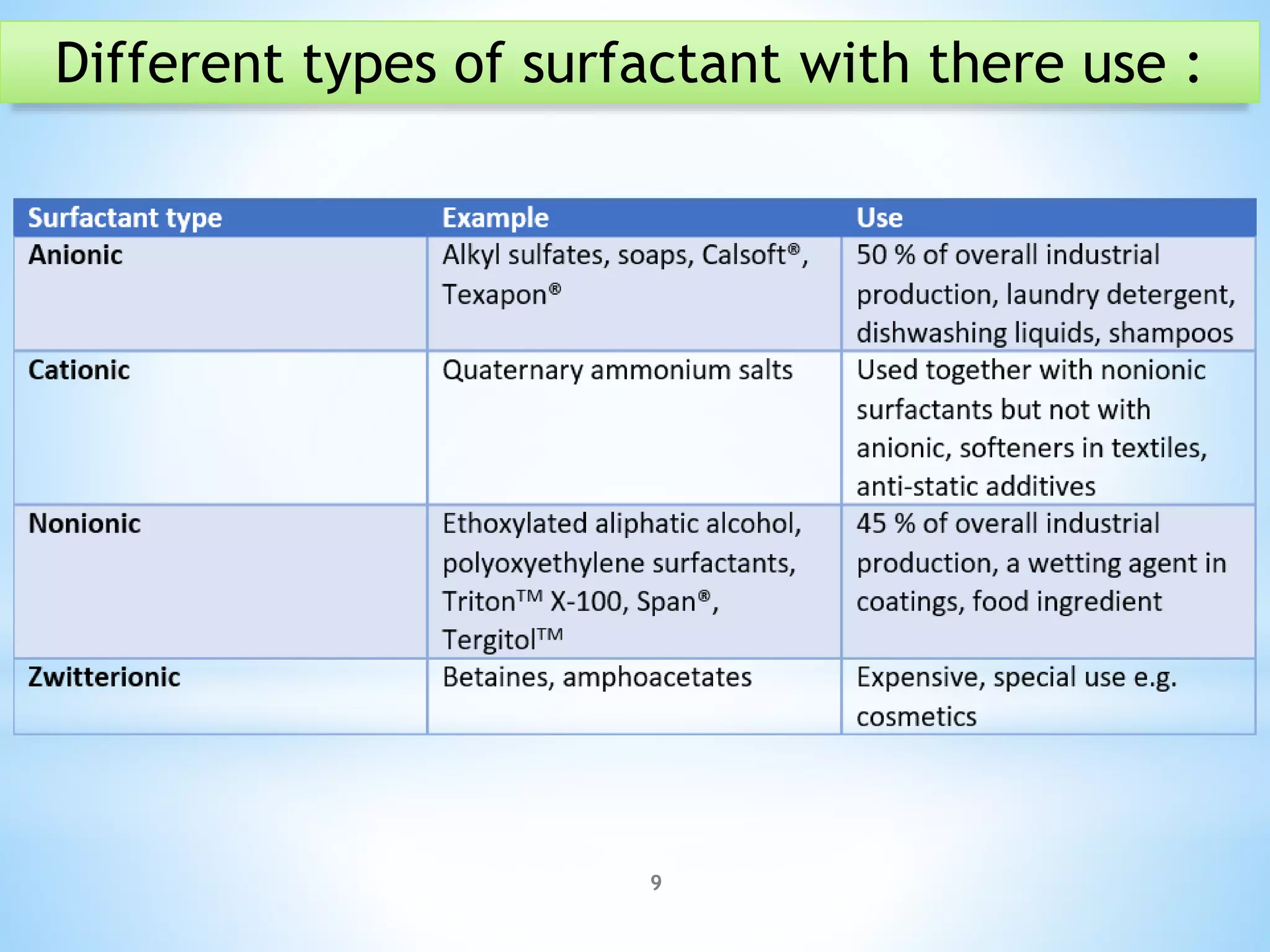 Different types of surfactant with there use :

| Surfactant type | Example | Use |
|---|---|---|
| Anionic | Alkyl sulfates, soaps, Calsoft®, Texapon® | 50 % of overall industrial production, laundry detergent, dishwashing liquids, shampoos |
| Cationic | Quaternary ammonium salts | Used together with nonionic surfactants but not with anionic, softeners in textiles, anti-static additives |
| Nonionic | Ethoxylated aliphatic alcohol, polyoxyethylene surfactants, Triton™ X-100, Span®, Tergitol™ | 45 % of overall industrial production, a wetting agent in coatings, food ingredient |
| Zwitterionic | Betaines, amphoacetates | Expensive, special use e.g. cosmetics |

9